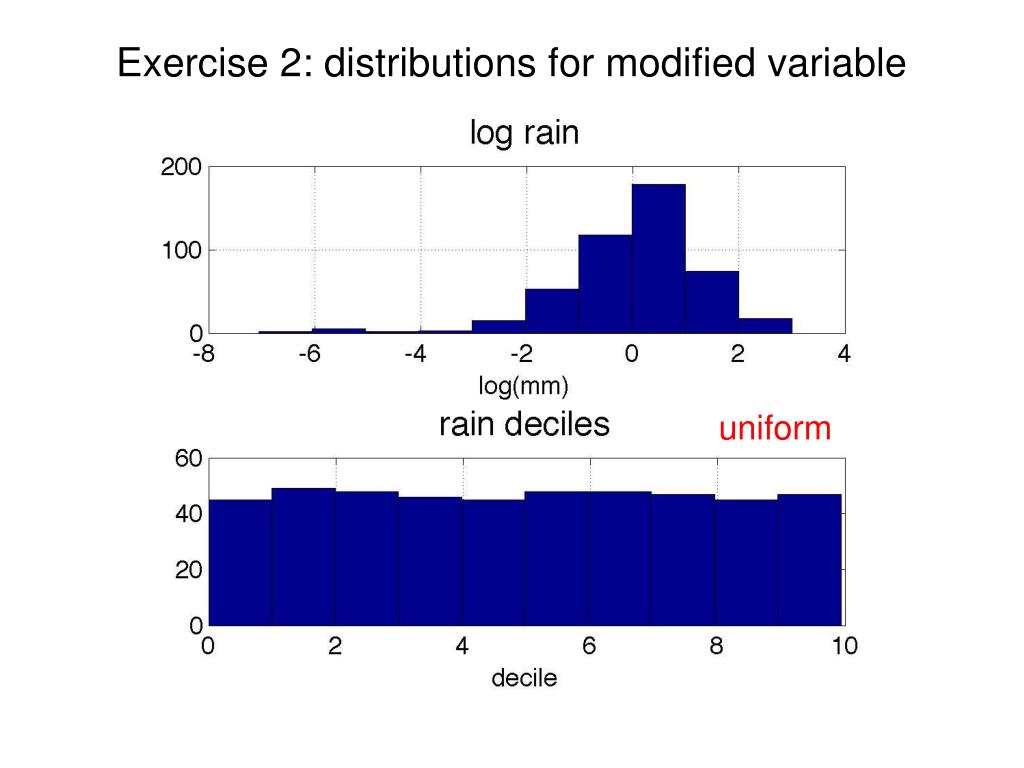 Exercise 2: distributions for modified variable

log rain

200
100
0
-8 -6 -4 -2 0 2 4
log(mm)

rain deciles

uniform

60
40
20
0
0 2 4 6 8 10
decile